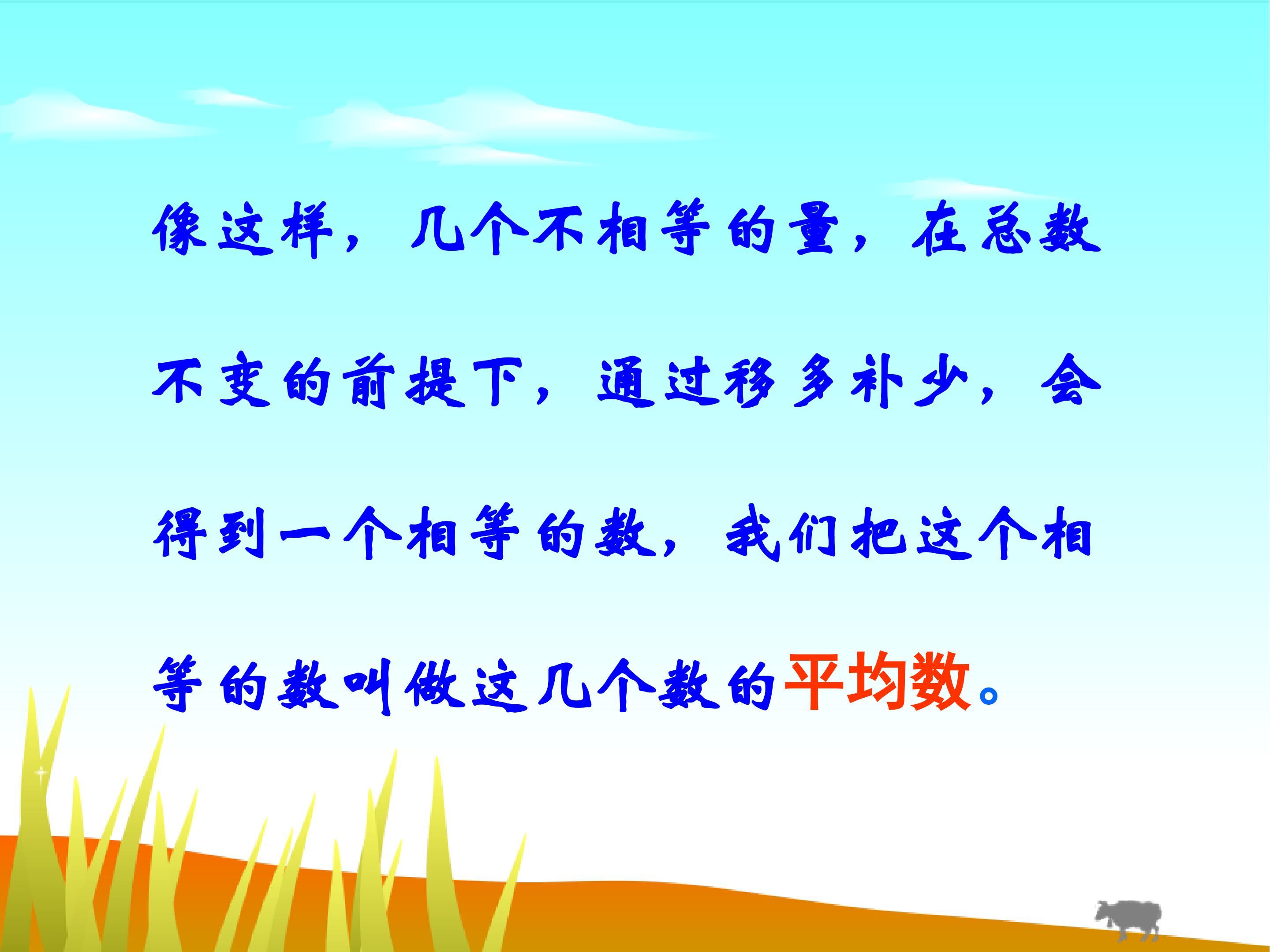 像这样，几个不相等的量，在总数不变的前提下，通过移多补少，会得到一个相等的数，我们把这个相等的数叫做这几个数的平均数。